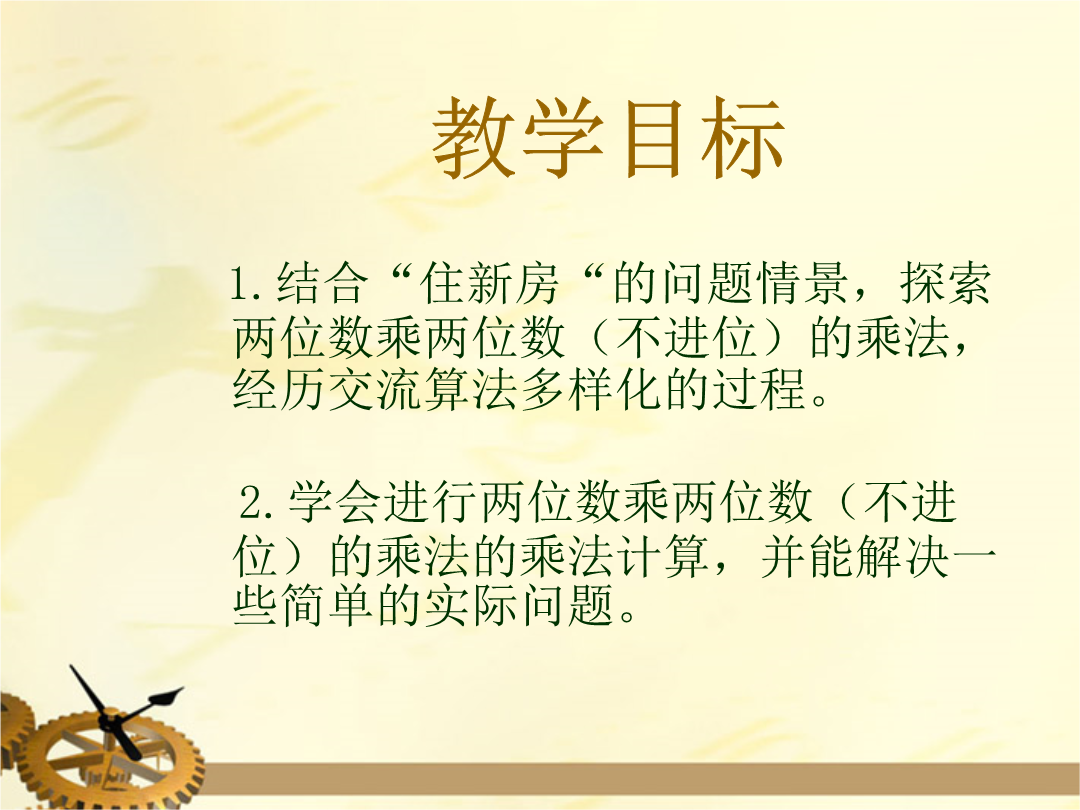 教学目标

1.结合“住新房“的问题情景，探索两位数乘两位数（不进位）的乘法，经历交流算法多样化的过程。

2.学会进行两位数乘两位数（不进位）的乘法的乘法计算，并能解决一些简单的实际问题。